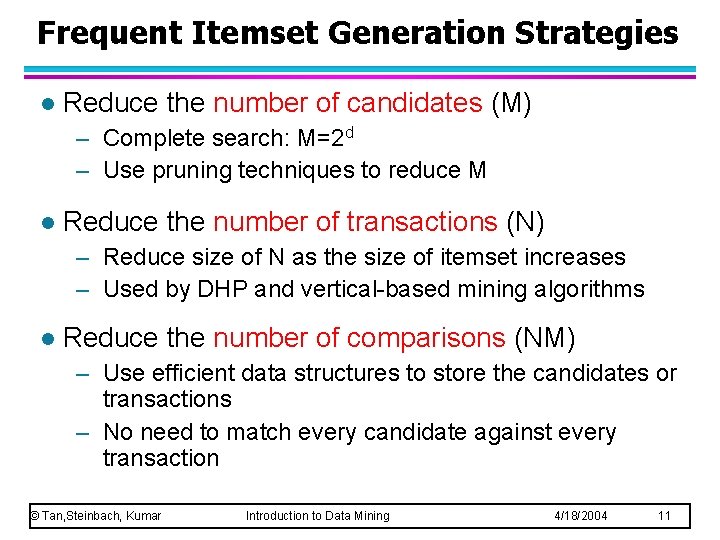 Frequent Itemset Generation Strategies

● Reduce the number of candidates (M)
– Complete search: $M=2^d$
– Use pruning techniques to reduce M

● Reduce the number of transactions (N)
– Reduce size of N as the size of itemset increases
– Used by DHP and vertical-based mining algorithms

● Reduce the number of comparisons (NM)
– Use efficient data structures to store the candidates or transactions
– No need to match every candidate against every transaction

© Tan,Steinbach, Kumar Introduction to Data Mining 4/18/2004 11